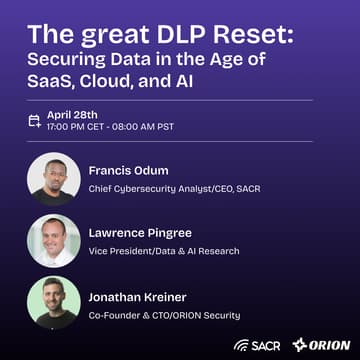 The great DLP Reset:
Securing Data in the Age of SaaS, Cloud, and AI

April 28th
17:00 PM CET - 08:00 AM PST

Francis Odum
Chief Cybersecurity Analyst/CEO, SACR

Lawrence Pingree
Vice President/Data & AI Research

Jonathan Kreiner
Co-Founder & CTO/ORION Security

SACR ORION